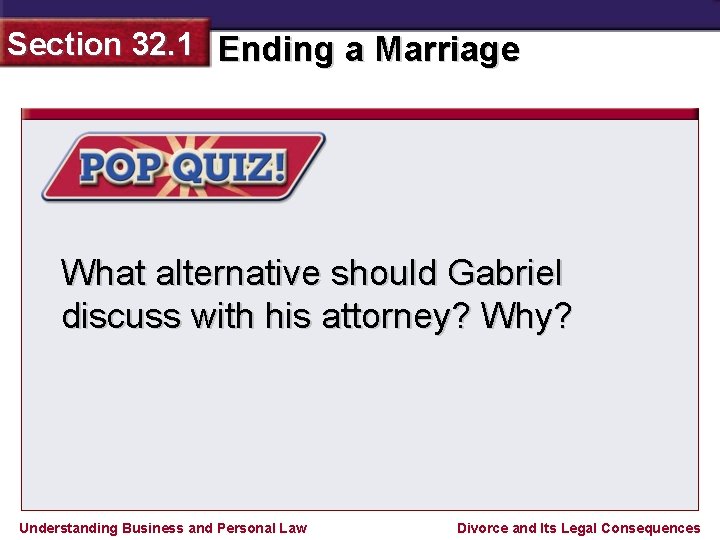 Section 32.1 Ending a Marriage

POP QUIZ!

What alternative should Gabriel discuss with his attorney? Why?

Understanding Business and Personal Law

Divorce and Its Legal Consequences